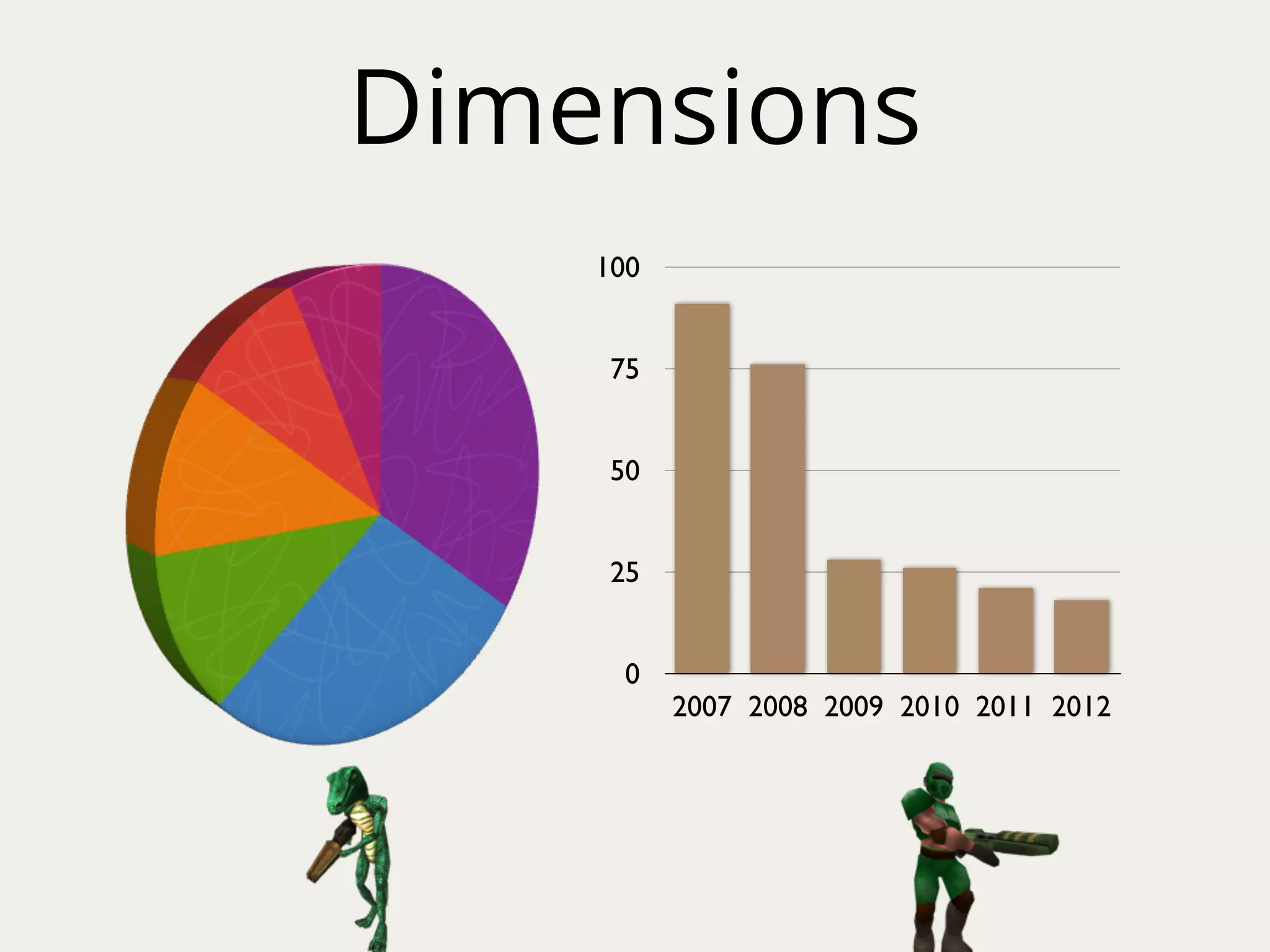 Dimensions

100
75
50
25
0
2007 2008 2009 2010 2011 2012